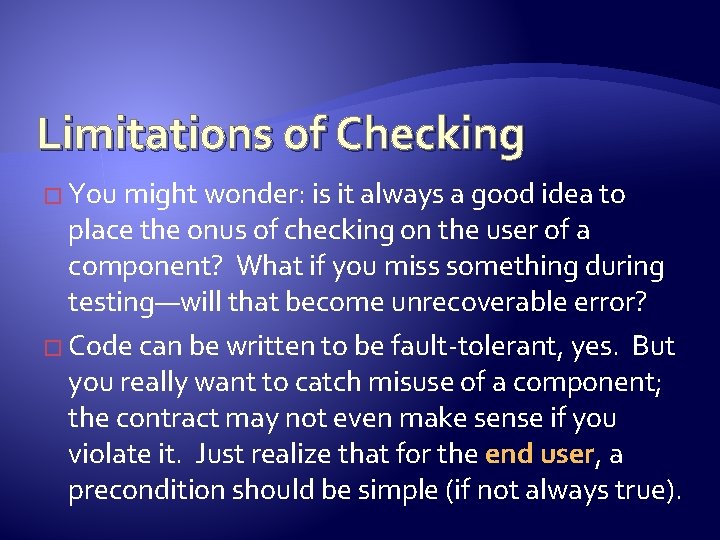 Limitations of Checking

□ You might wonder: is it always a good idea to place the onus of checking on the user of a component? What if you miss something during testing—will that become unrecoverable error?

□ Code can be written to be fault-tolerant, yes. But you really want to catch misuse of a component; the contract may not even make sense if you violate it. Just realize that for the end user, a precondition should be simple (if not always true).